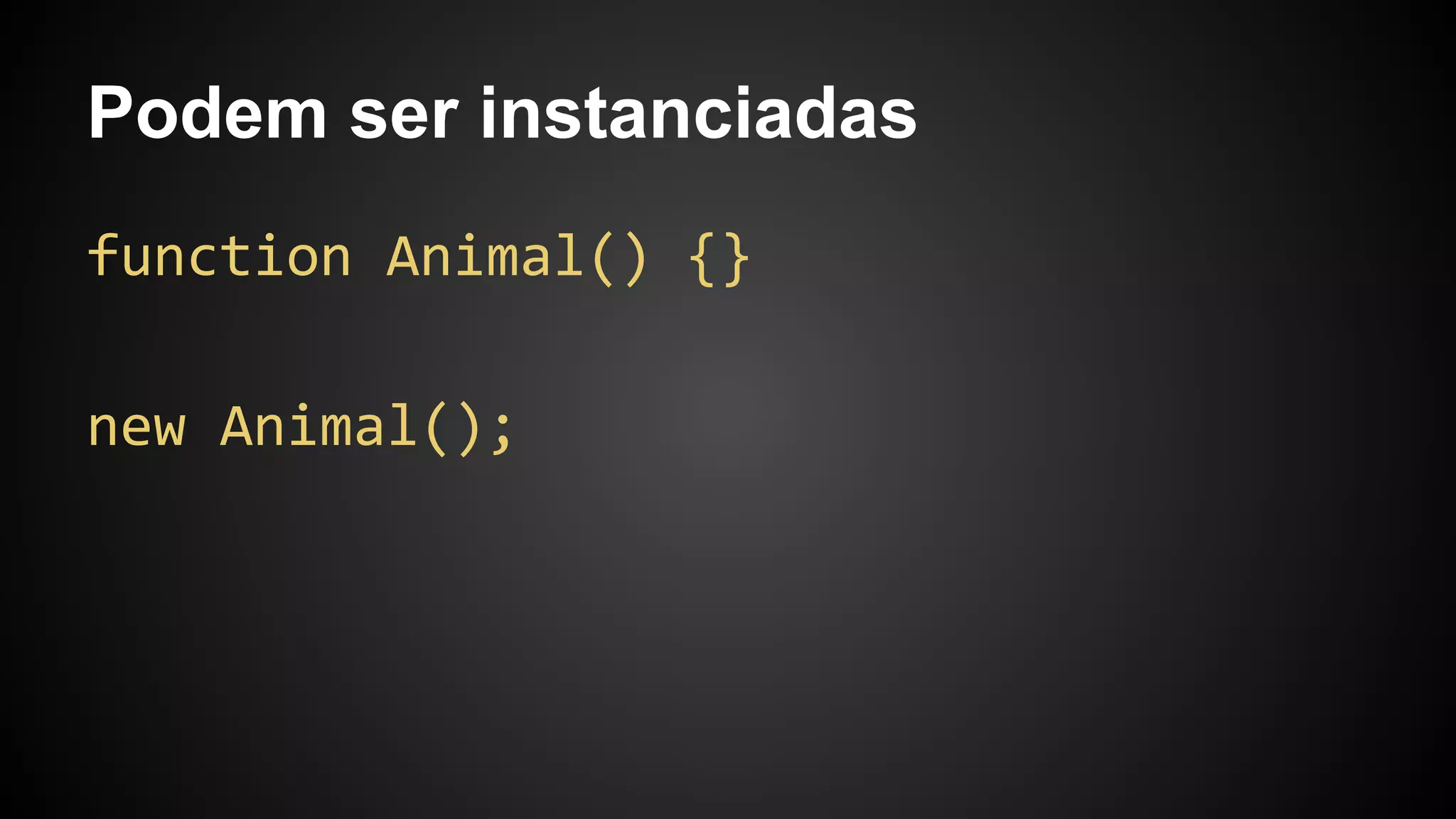 Podem ser instanciadas

function Animal() {}

new Animal();